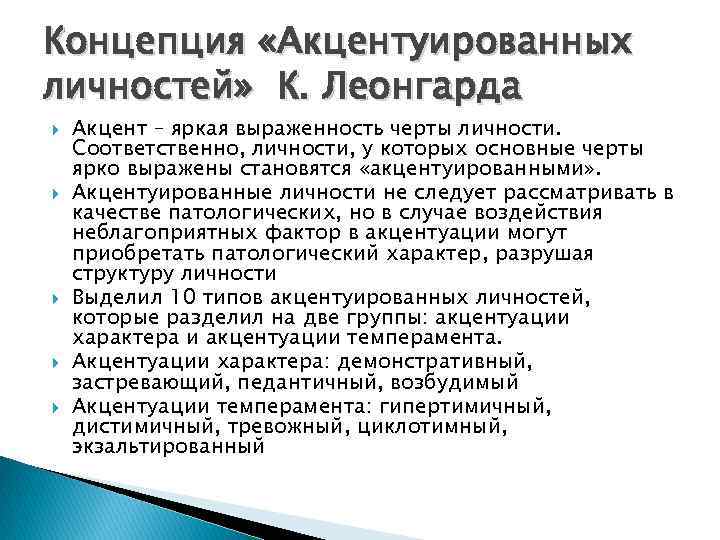 Концепция «Акцентуированных личностей» К. Леонгарда

Акцент – яркая выраженность черты личности. Соответственно, личности, у которых основные черты ярко выражены становятся «акцентуированными».

Акцентуированные личности не следует рассматривать в качестве патологических, но в случае воздействия неблагоприятных фактор в акцентуации могут приобретать патологический характер, разрушая структуру личности

Выделил 10 типов акцентуированных личностей, которые разделил на две группы: акцентуации характера и акцентуации темперамента.

Акцентуации характера: демонстративный, застревающий, педантичный, возбудимый

Акцентуации темперамента: гипертимичный, дистимичный, тревожный, циклотимный, экзальтированный